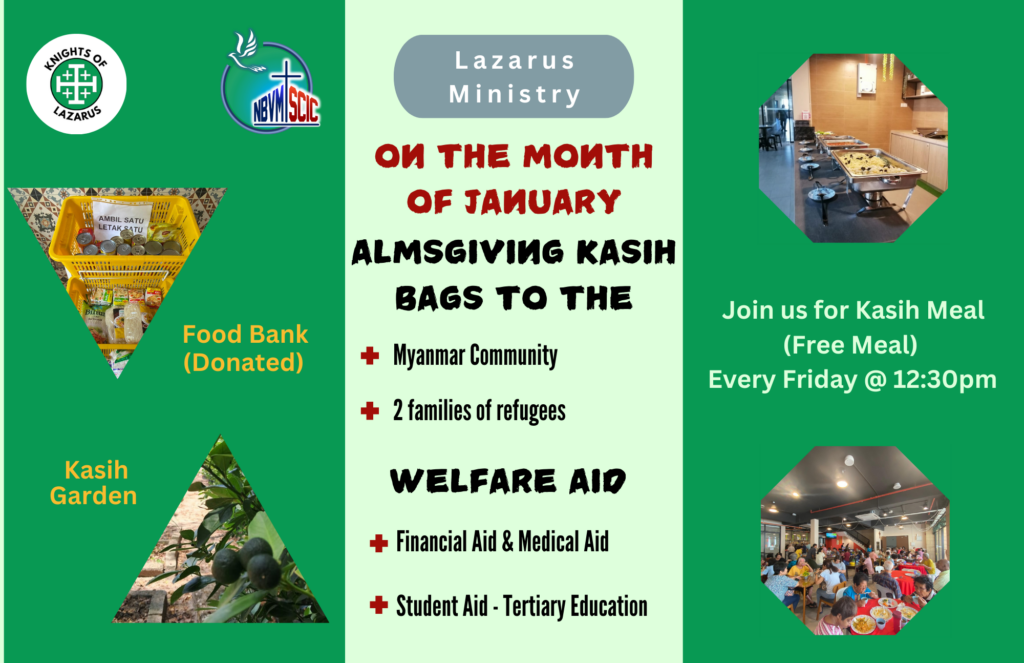 KNIGHTS OF LAZARUS

NBVM SCIC

AMBIL SATU
LETAK SATU

Food Bank
(Donated)

Kasih
Garden

Lazarus
Ministry

ON THE MONTH OF JANUARY

ALMSGIVING KASIH BAGS TO THE

Myanmar Community

2 families of refugees

WELFARE AID

Financial Aid & Medical Aid

Student Aid - Tertiary Education

Join us for Kasih Meal
(Free Meal)
Every Friday @ 12:30pm